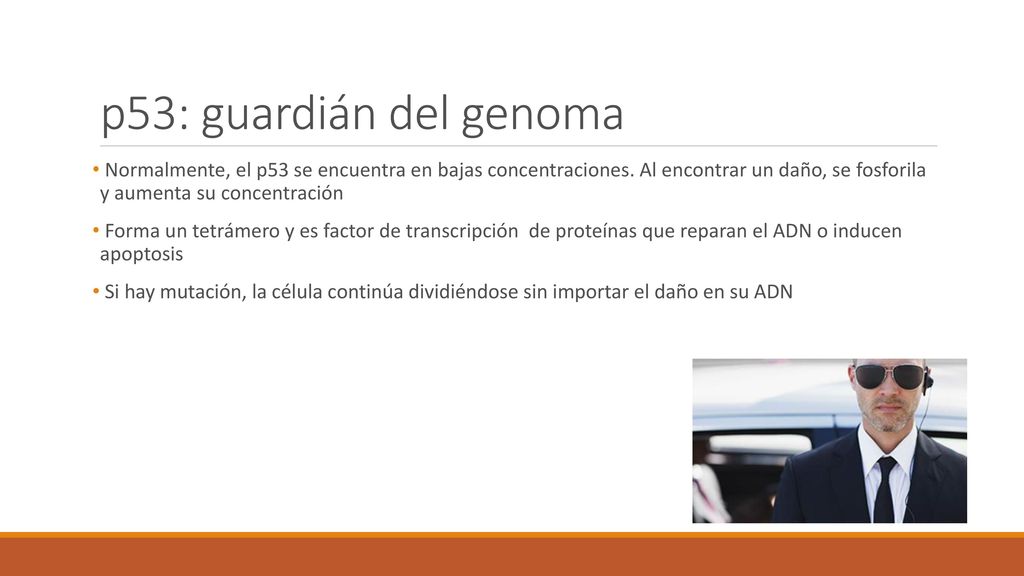 p53: guardián del genoma

• Normalmente, el p53 se encuentra en bajas concentraciones. Al encontrar un daño, se fosforila y aumenta su concentración

• Forma un tetrámero y es factor de transcripción de proteínas que reparan el ADN o inducen apoptosis

• Si hay mutación, la célula continúa dividiéndose sin importar el daño en su ADN